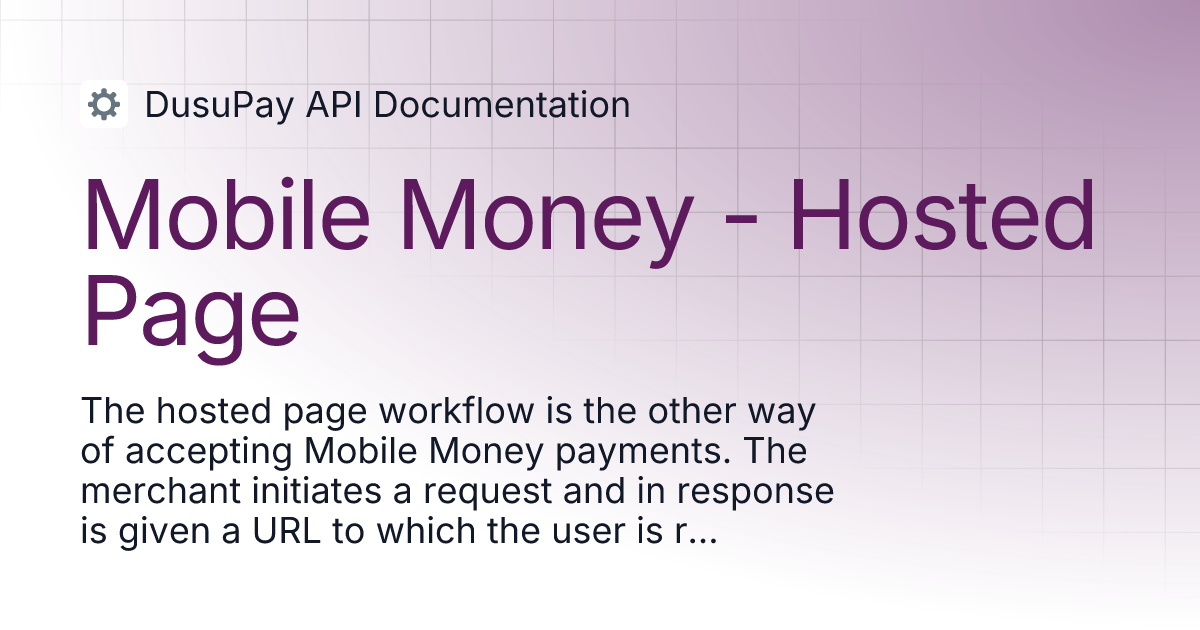 DusuPay API Documentation

Mobile Money - Hosted Page

The hosted page workflow is the other way of accepting Mobile Money payments. The merchant initiates a request and in response is given a URL to which the user is r...